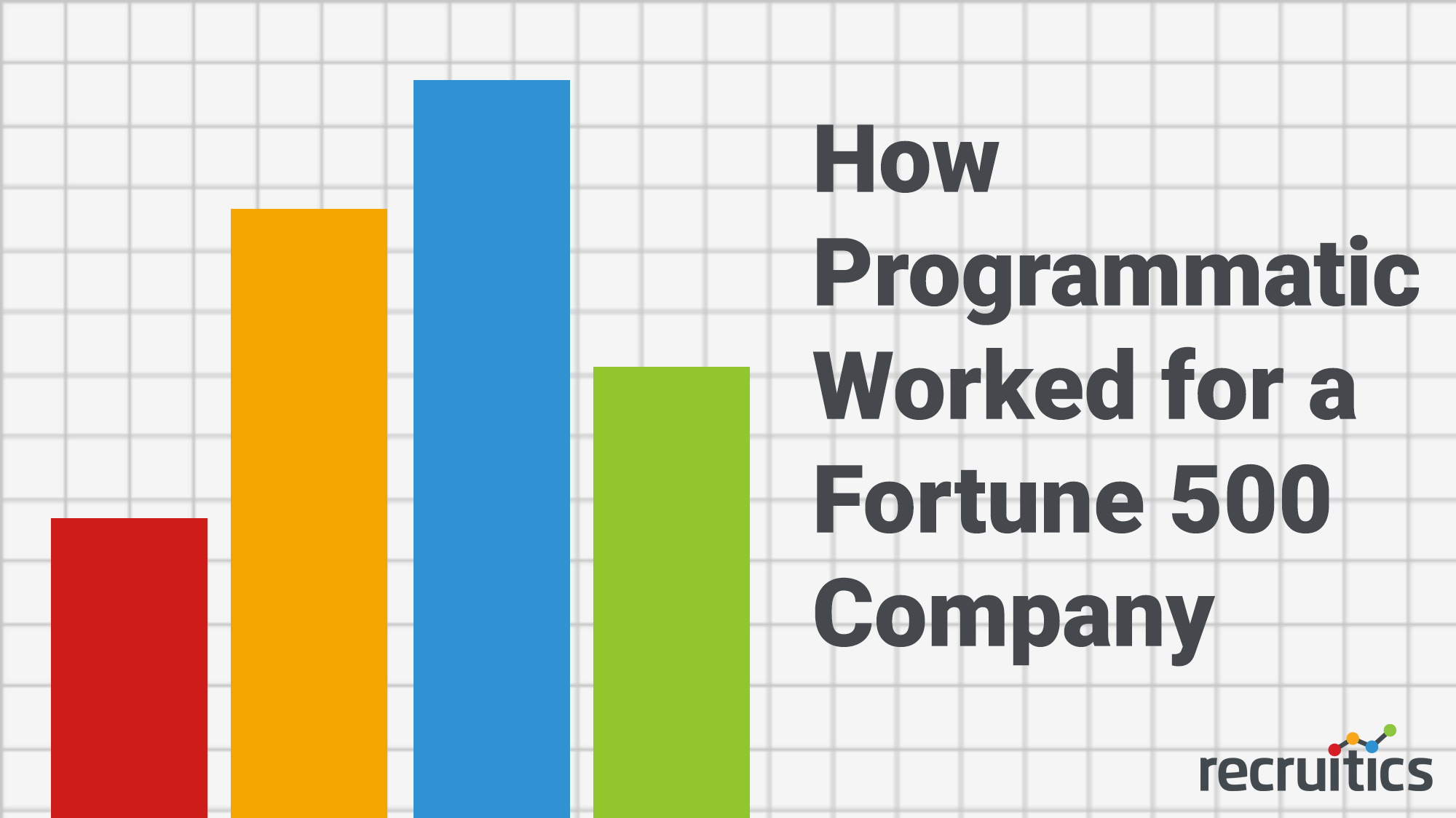 How Programmatic Worked for a Fortune 500 Company

recruitics